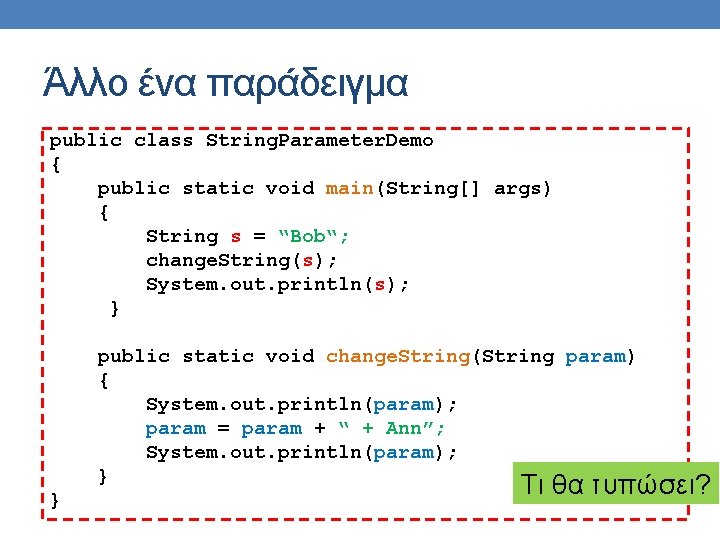 Άλλο ένα παράδειγμα

public class StringParameterDemo
{
    public static void main(String[] args)
    {
        String s = “Bob“;
        changeString(s);
        System.out.println(s);
    }

    public static void changeString(String param)
    {
        System.out.println(param);
        param = param + “ + Ann”;
        System.out.println(param);
    }
}

Τι θα τυπώσει?